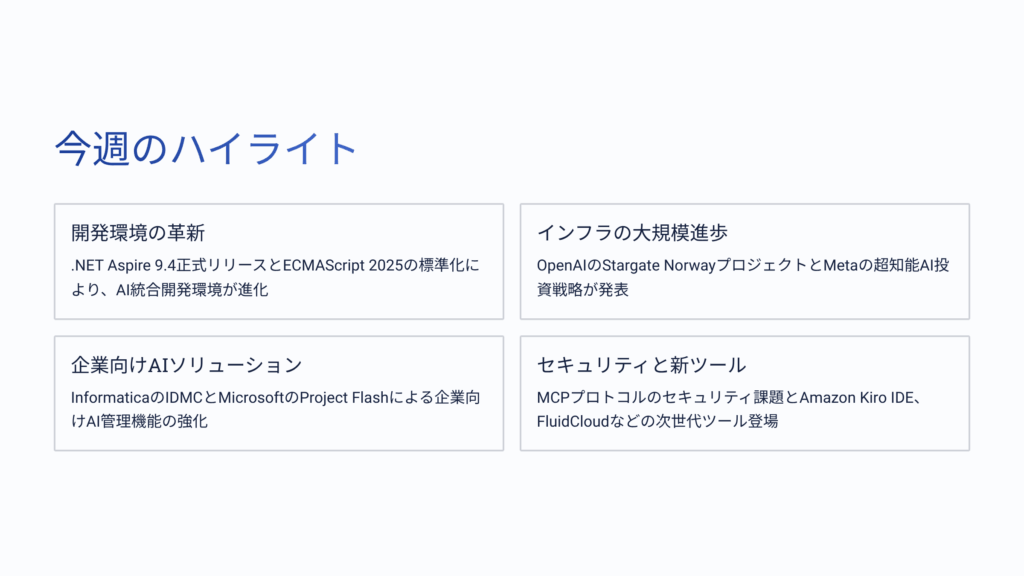 今週のハイライト

開発環境の革新

.NET Aspire 9.4正式リリースとECMAScript 2025の標準化により、AI統合開発環境が進化

インフラの大規模進歩

OpenAIのStargate NorwayプロジェクトとMetaの超知能AI投資戦略が発表

企業向けAIソリューション

InformaticaのIDMCとMicrosoftのProject Flashによる企業向けAI管理機能の強化

セキュリティと新ツール

MCPプロトコルのセキュリティ課題とAmazon Kiro IDE、FluidCloudなどの次世代ツール登場